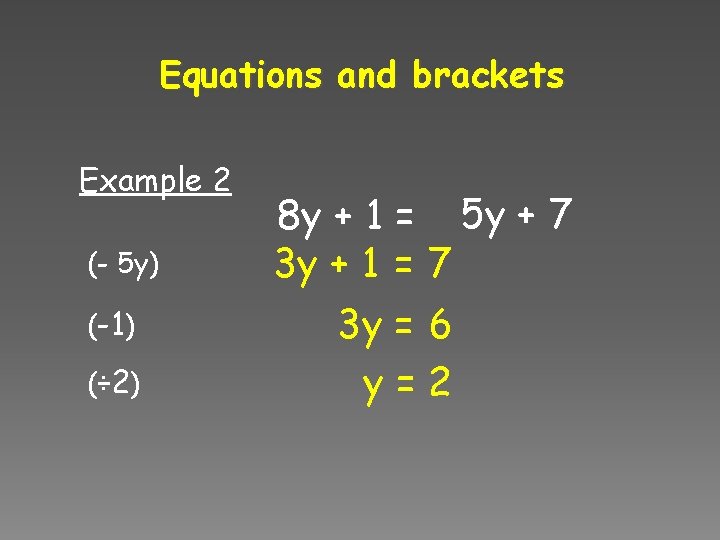 Equations and brackets

Example 2

$8y + 1 = 5y + 7$

(- 5y) $3y + 1 = 7$

(-1) $3y = 6$

(÷2) $y = 2$